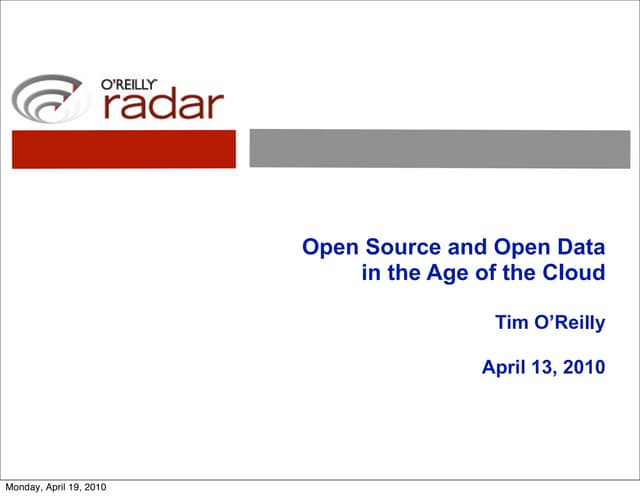 O'REILLY
radar

Open Source and Open Data in the Age of the Cloud

Tim O'Reilly

April 13, 2010

Monday, April 19, 2010